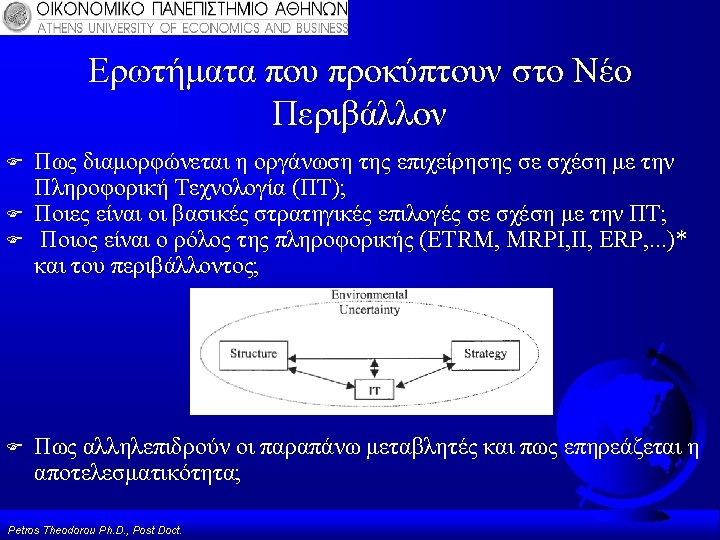 ΟΙΚΟΝΟΜΙΚΟ ΠΑΝΕΠΙΣΤΗΜΙΟ ΑΘΗΝΩΝ
ATHENS UNIVERSITY OF ECONOMICS AND BUSINESS

Ερωτήματα που προκύπτουν στο Νέο Περιβάλλον

Πως διαμορφώνεται η οργάνωση της επιχείρησης σε σχέση με την Πληροφορική Τεχνολογία (ΠΤ);

Ποιες είναι οι βασικές στρατηγικές επιλογές σε σχέση με την ΠΤ;

Ποιος είναι ο ρόλος της πληροφορικής (ETRM, MRPI,II, ERP,...)* και του περιβάλλοντος;

Environmental Uncertainty

Structure

Strategy

IT

Πως αλληλεπιδρούν οι παραπάνω μεταβλητές και πως επηρεάζεται η αποτελεσματικότητα;

Petros Theodorou Ph.D., Post Doct.